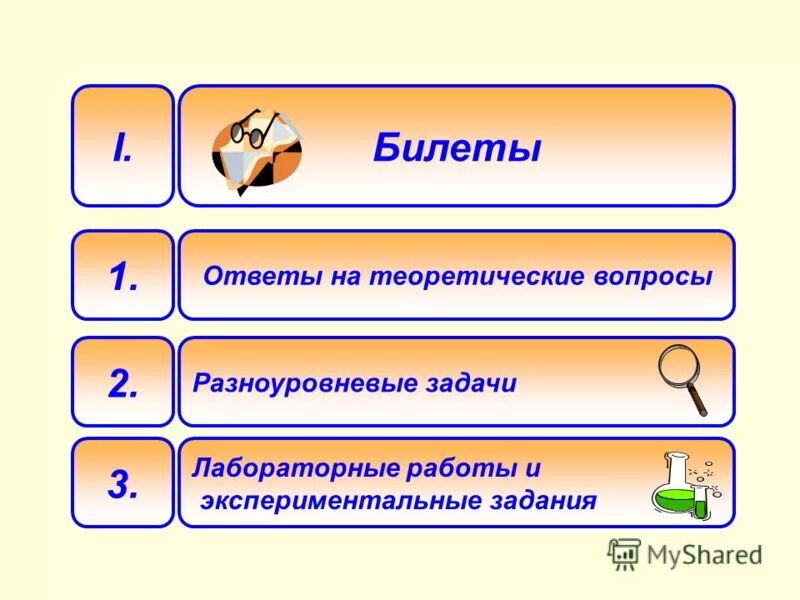 I.

Билеты

1.

Ответы на теоретические вопросы

2.

Разноуровневые задачи

3.

Лабораторные работы и экспериментальные задания

MyShared